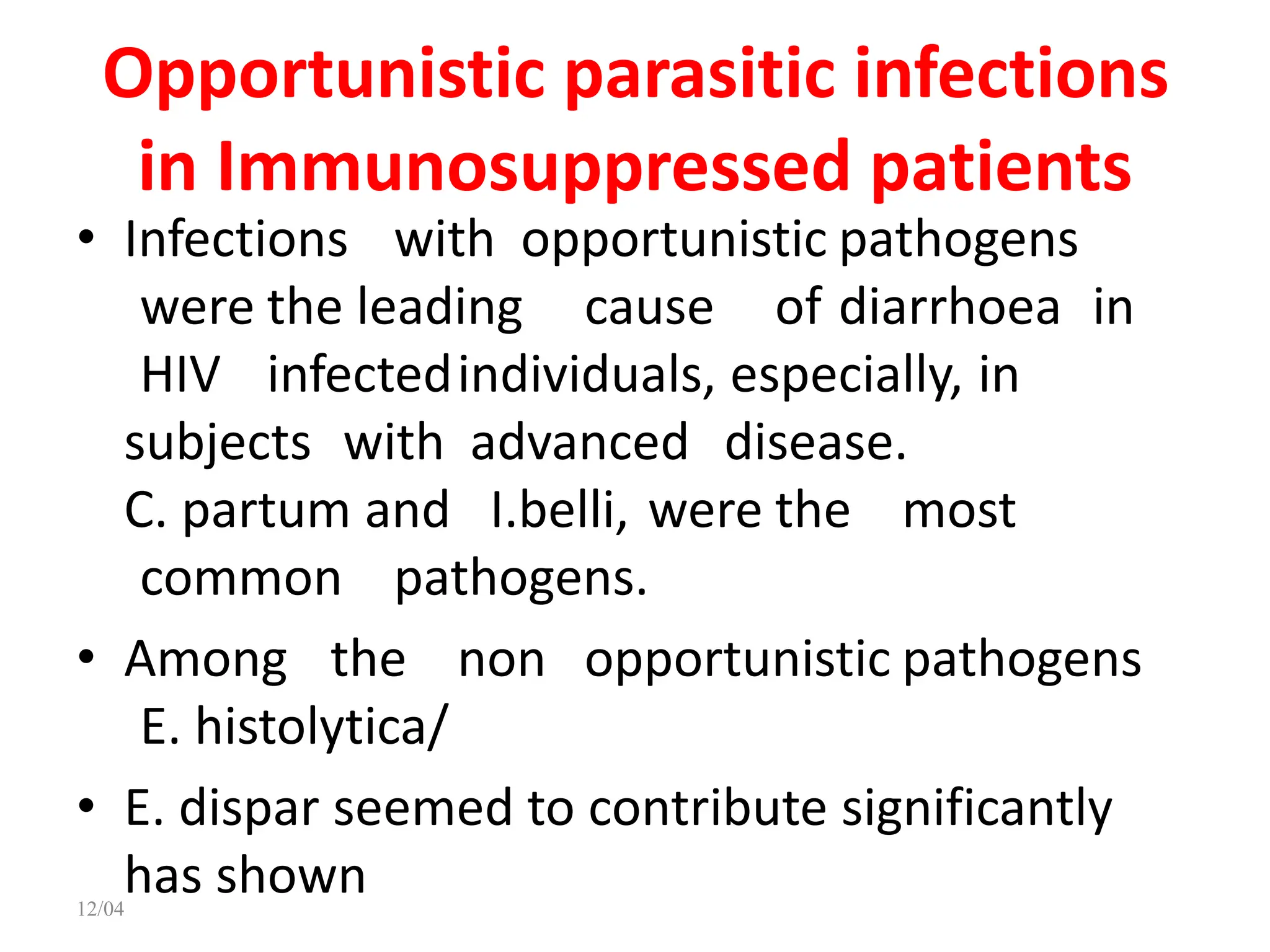 Opportunistic parasitic infections in Immunosuppressed patients

• Infections with opportunistic pathogens were the leading cause of diarrhoea in HIV infected individuals, especially, in subjects with advanced disease. C. partum and I.belli, were the most common pathogens.

• Among the non opportunistic pathogens E. histolytica/

• E. dispar seemed to contribute significantly has shown

12/04